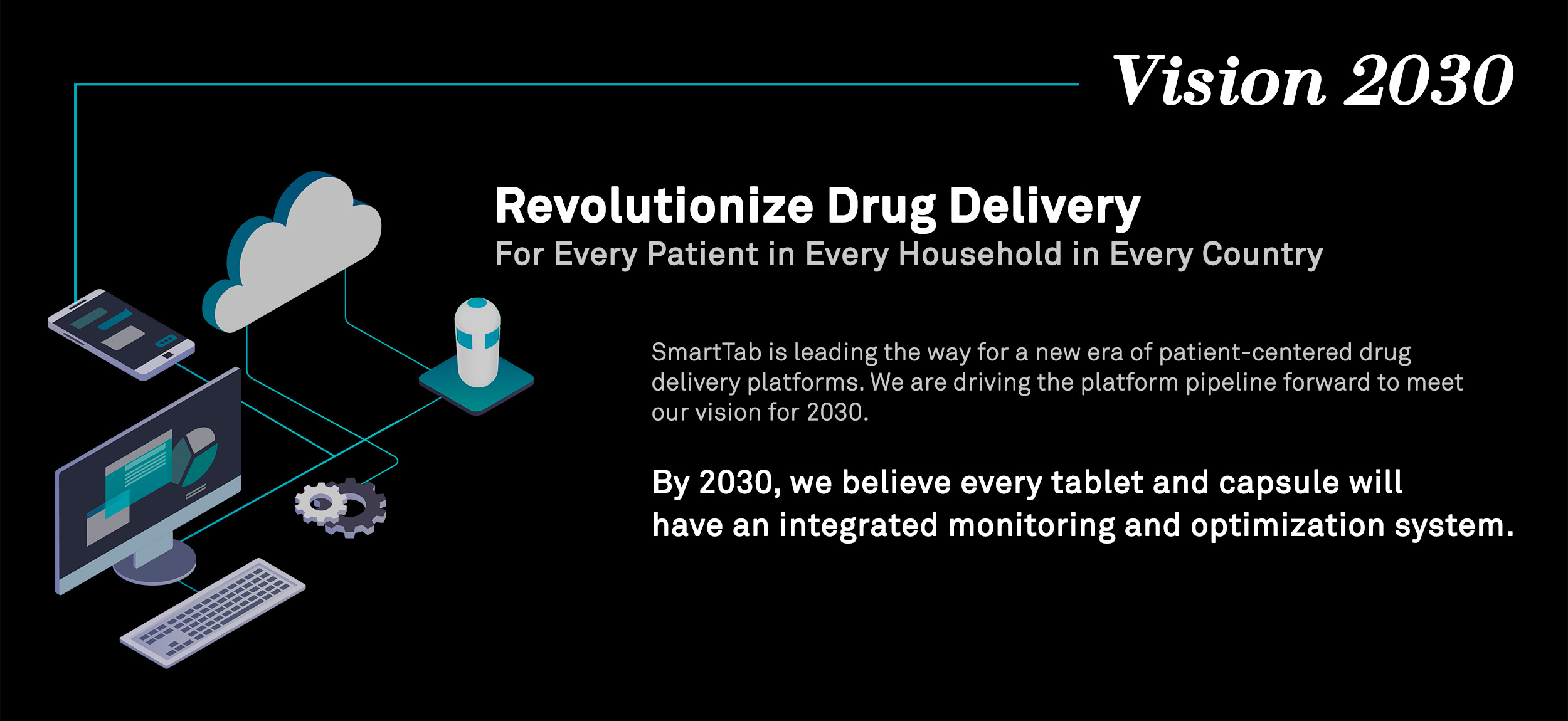 Vision 2030

Revolutionize Drug Delivery
For Every Patient in Every Household in Every Country

SmartTab is leading the way for a new era of patient-centered drug delivery platforms. We are driving the platform pipeline forward to meet our vision for 2030.

By 2030, we believe every tablet and capsule will have an integrated monitoring and optimization system.